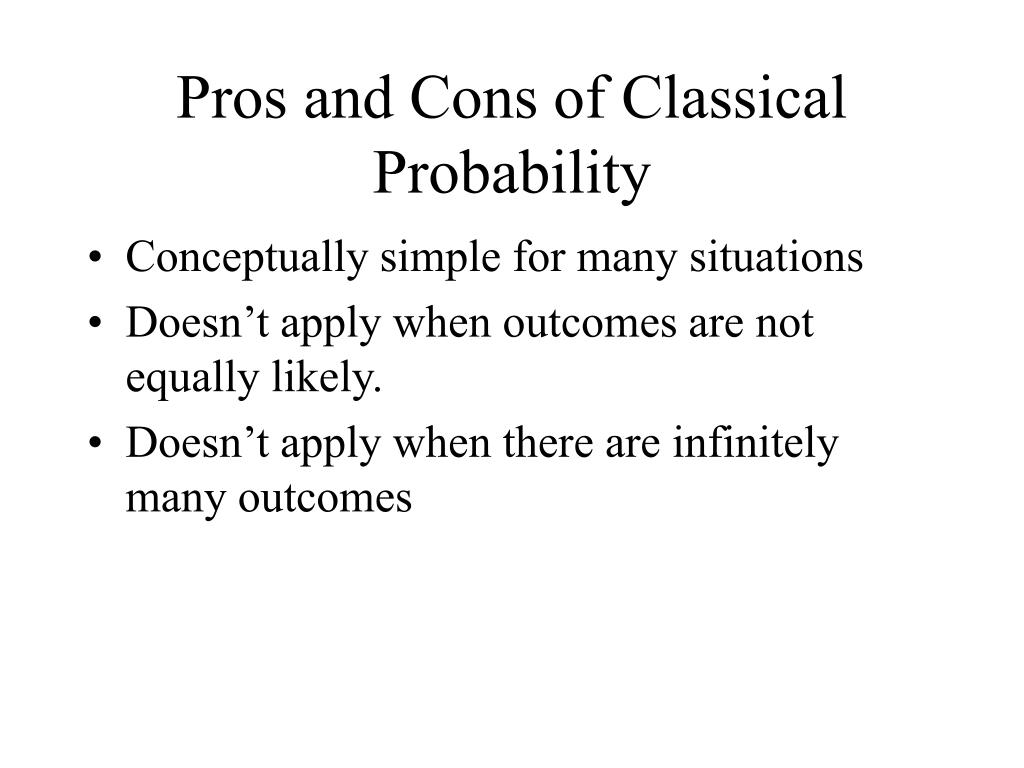 Pros and Cons of Classical Probability

• Conceptually simple for many situations
• Doesn’t apply when outcomes are not equally likely.
• Doesn’t apply when there are infinitely many outcomes